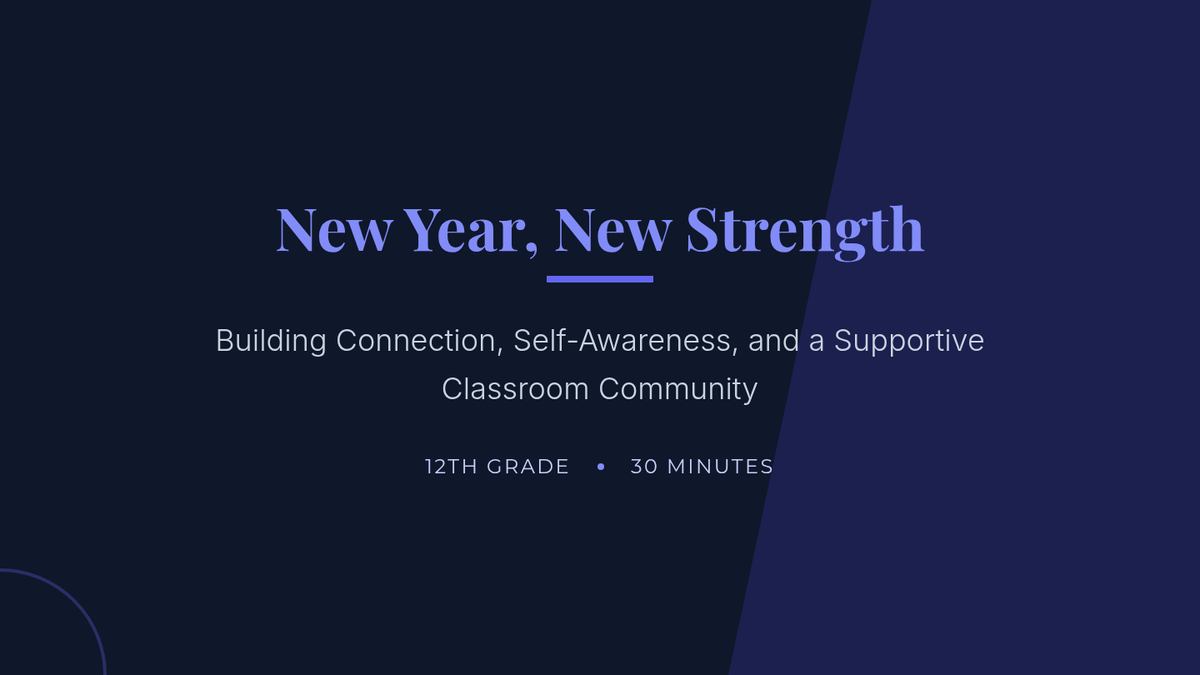 New Year, New Strength

Building Connection, Self-Awareness, and a Supportive Classroom Community

12TH GRADE • 30 MINUTES